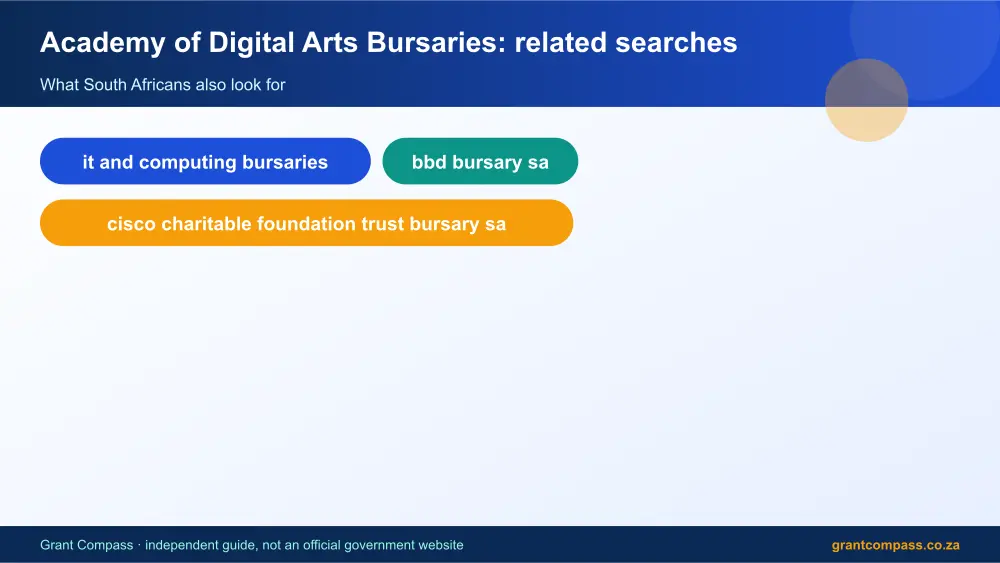 Academy of Digital Arts Bursaries: related searches

What South Africans also look for

it and computing bursaries

bbd bursary sa

cisco charitable foundation trust bursary sa

Grant Compass · independent guide, not an official government website

grantcompass.co.za